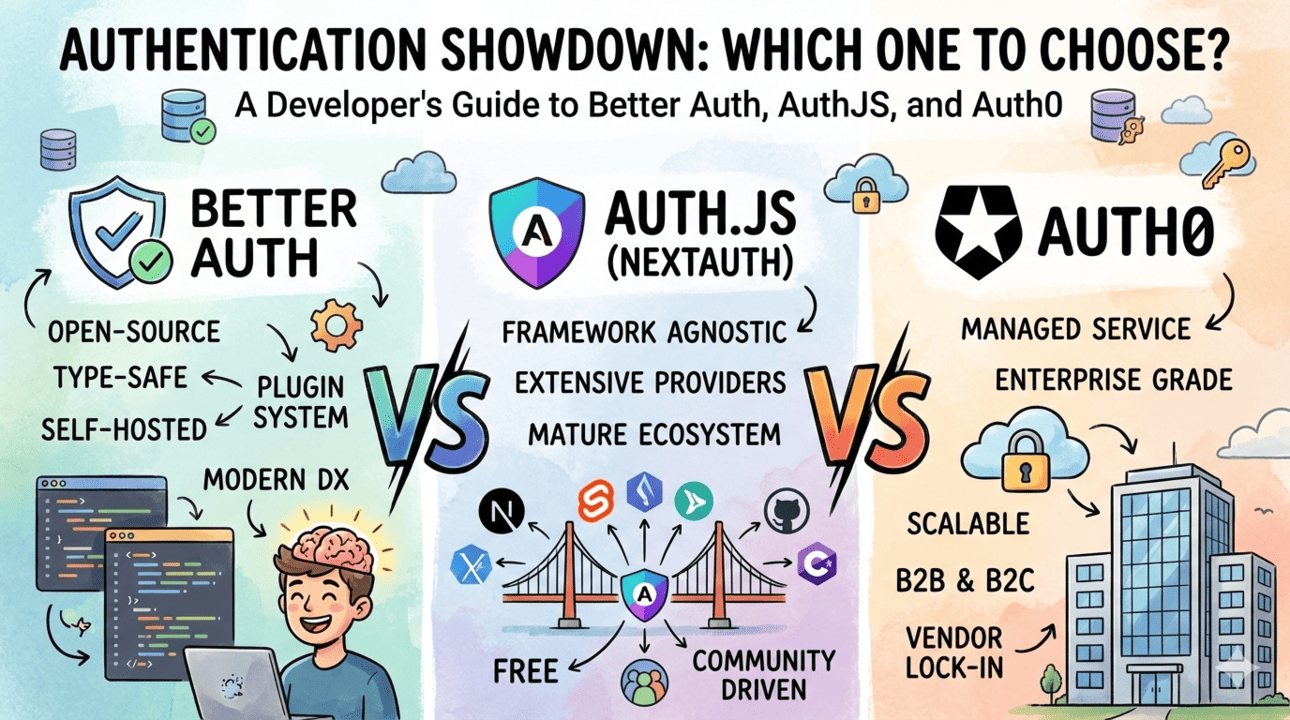 AUTHENTICATION SHOWDOWN: WHICH ONE TO CHOOSE?

A Developer's Guide to Better Auth, AuthJS, and Auth0

BETTER AUTH

OPEN-SOURCE

TYPE-SAFE

SELF-HOSTED

PLUGIN SYSTEM

MODERN DX

VS

AUTH.JS (NEXTAUTH)

FRAMEWORK AGNOSTIC

EXTENSIVE PROVIDERS

MATURE ECOSYSTEM

FREE

COMMUNITY DRIVEN

VS

AUTH0

MANAGED SERVICE

ENTERPRISE GRADE

SCALABLE

B2B & B2C

VENDOR LOCK-IN